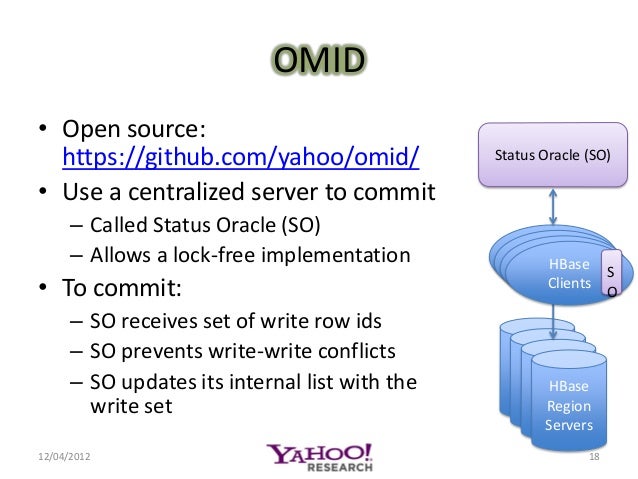 OMID

• Open source: https://github.com/yahoo/omid/
• Use a centralized server to commit
– Called Status Oracle (SO)
– Allows a lock-free implementation
• To commit:
– SO receives set of write row ids
– SO prevents write-write conflicts
– SO updates its internal list with the write set

Status Oracle (SO)

HBase Clients

S O

HBase Region Servers

12/04/2012

YAHOO! RESEARCH

18